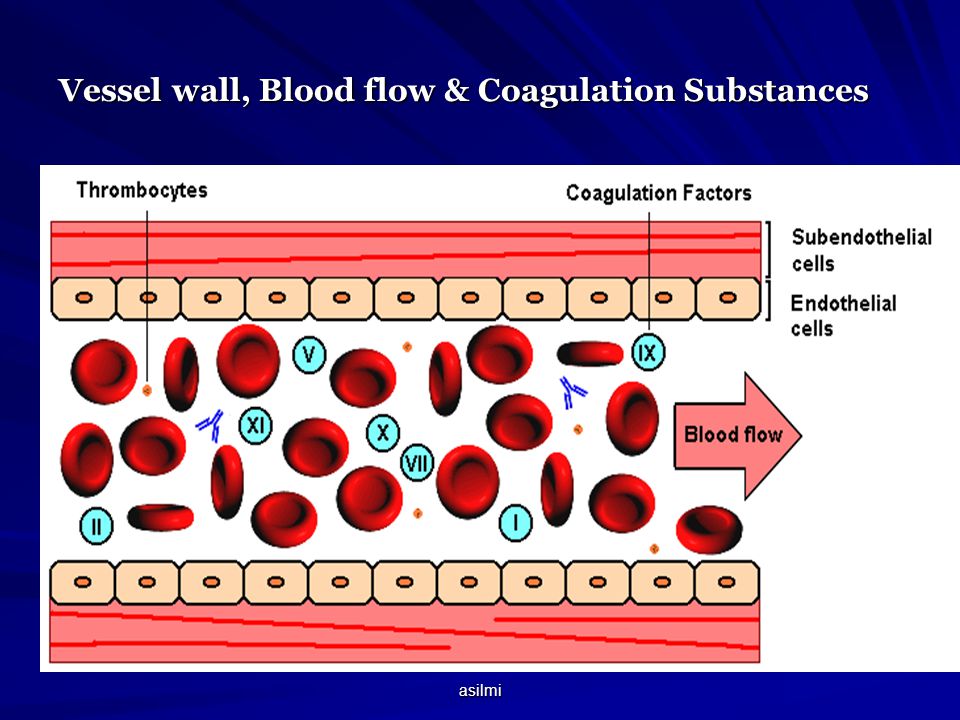 Vessel wall, Blood flow & Coagulation Substances

Thrombocytes

Coagulation Factors

Subendothelial cells

Endothelial cells

V

IX

XI

X

VII

II

I

Blood flow

asilmi